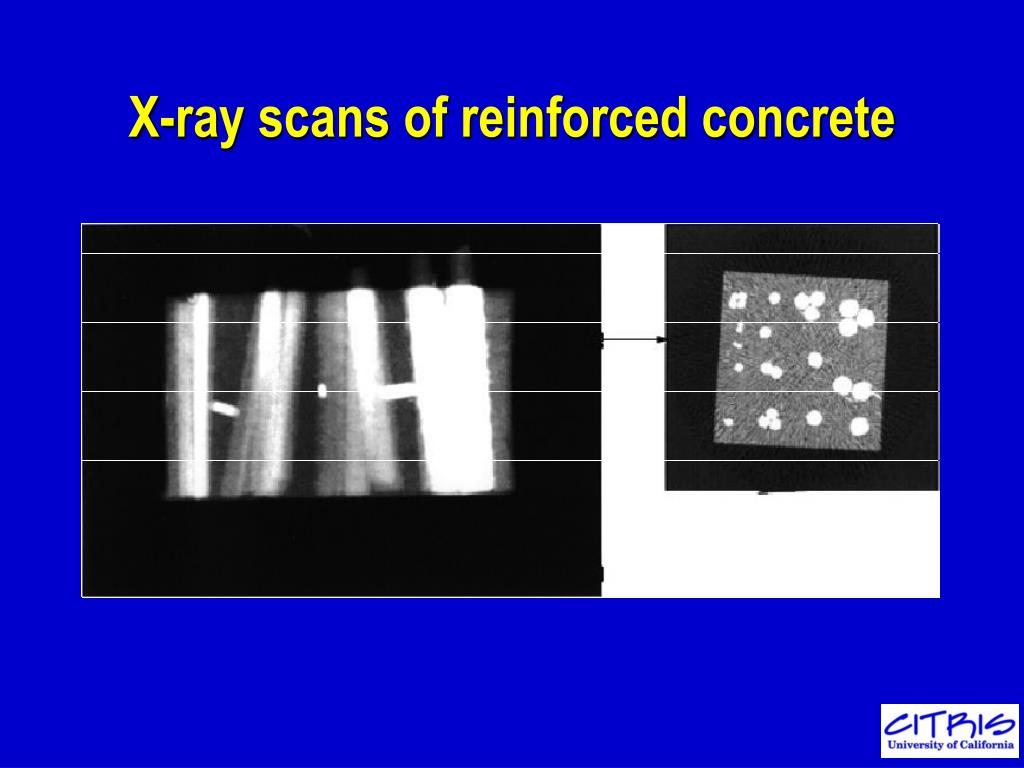 X-ray scans of reinforced concrete

CITRIS
University of California